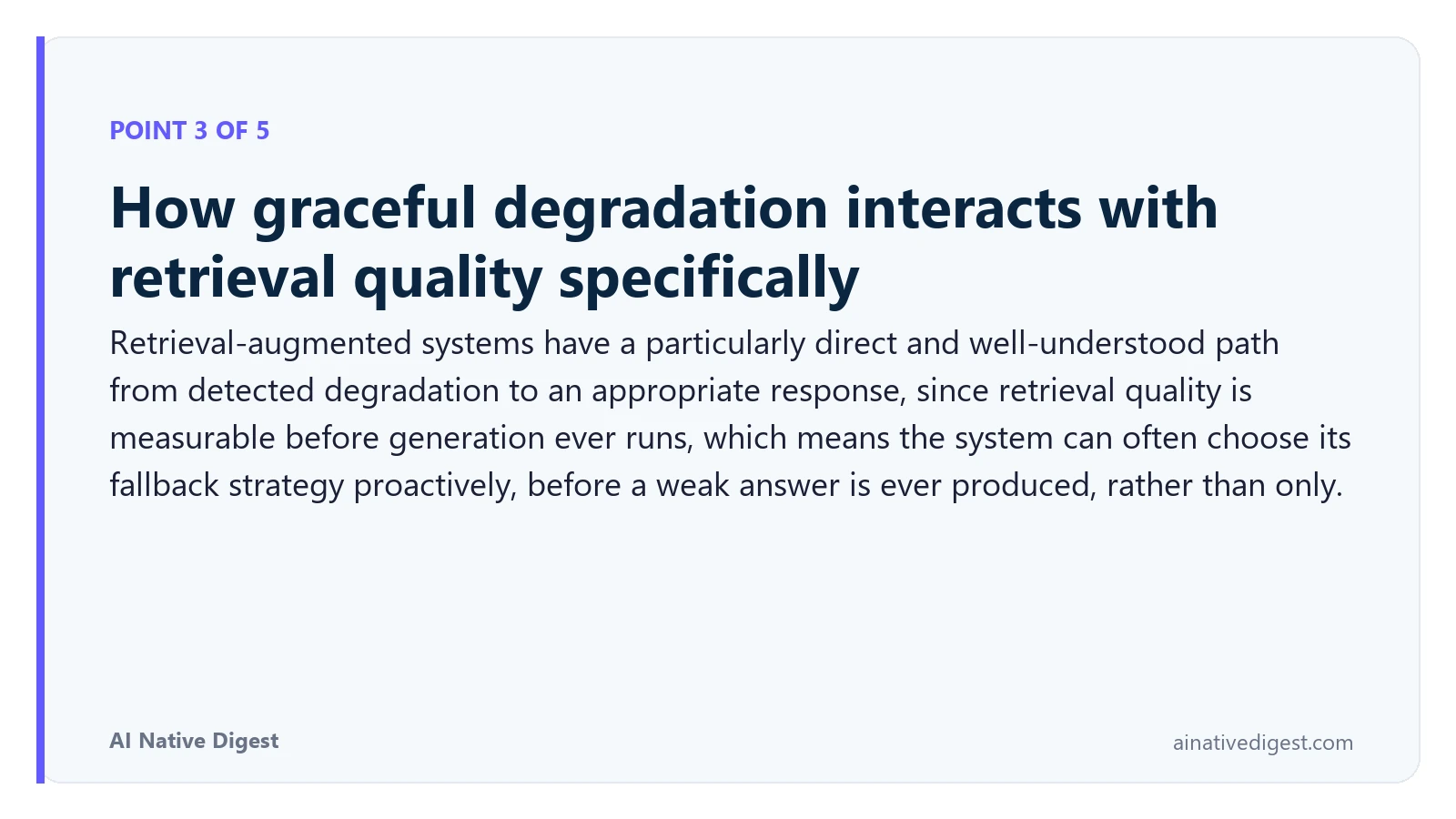 POINT 3 OF 5

How graceful degradation interacts with retrieval quality specifically

Retrieval-augmented systems have a particularly direct and well-understood path from detected degradation to an appropriate response, since retrieval quality is measurable before generation ever runs, which means the system can often choose its fallback strategy proactively, before a weak answer is ever produced, rather than only.

AI Native Digest

ainativedigest.com